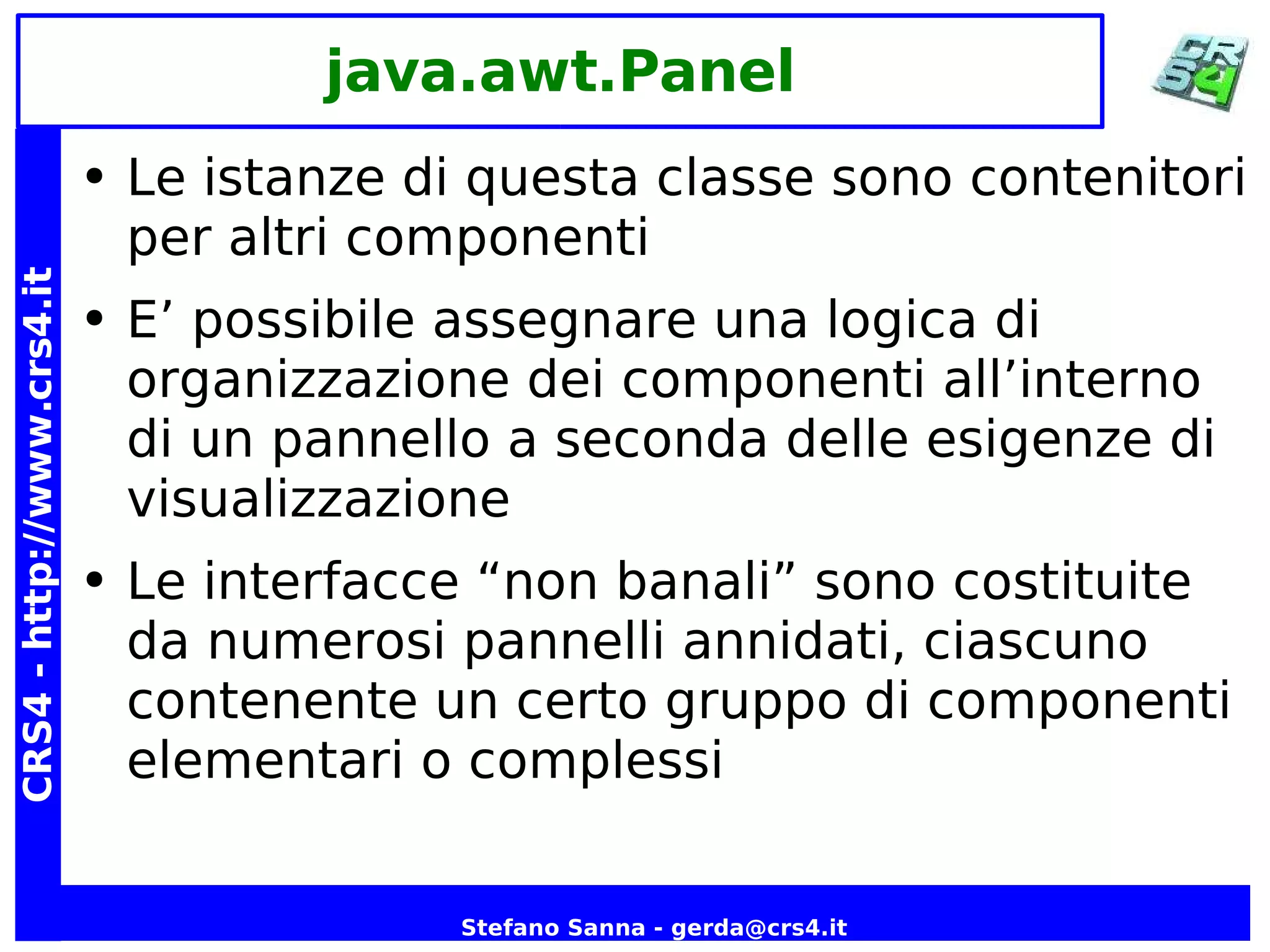 java.awt.Panel

CRS4

CRS4 - http://www.crs4.it

• Le istanze di questa classe sono contenitori per altri componenti

• E’ possibile assegnare una logica di organizzazione dei componenti all’interno di un pannello a seconda delle esigenze di visualizzazione

• Le interfacce “non banali” sono costituite da numerosi pannelli annidati, ciascuno contenente un certo gruppo di componenti elementari o complessi

Stefano Sanna - gerda@crs4.it